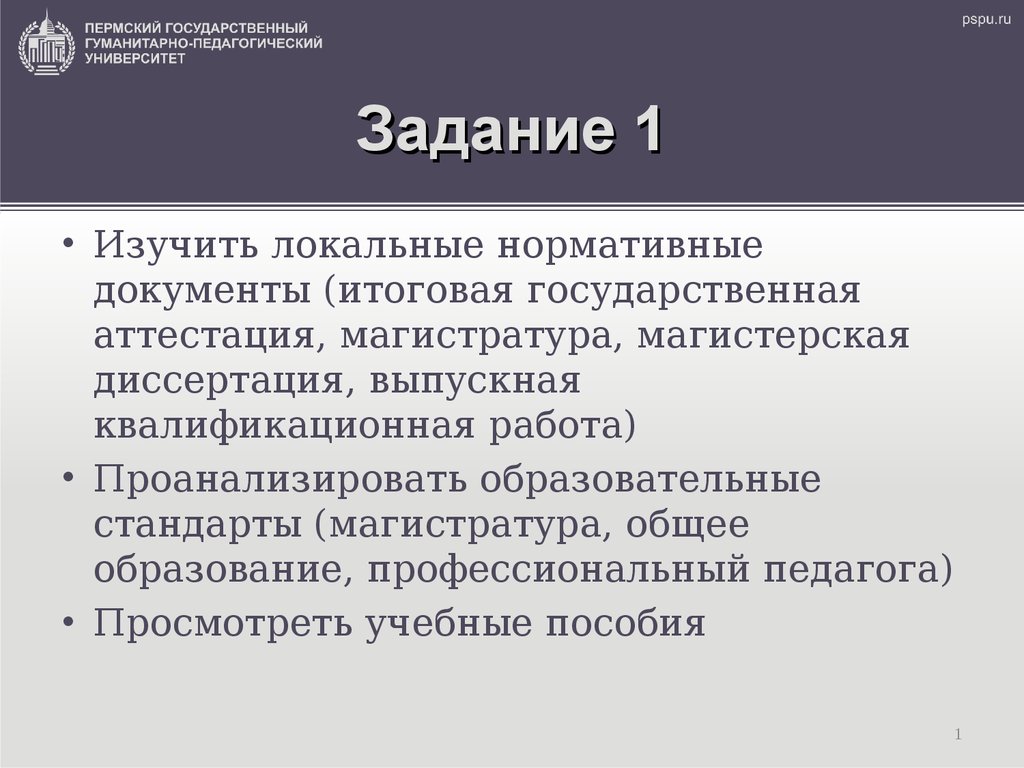 ПЕРМСКИЙ ГОСУДАРСТВЕННЫЙ ГУМАНИТАРНО-ПЕДАГОГИЧЕСКИЙ УНИВЕРСИТЕТ

pspu.ru

Задание 1

• Изучить локальные нормативные документы (итоговая государственная аттестация, магистратура, магистерская диссертация, выпускная квалификационная работа)
• Проанализировать образовательные стандарты (магистратура, общее образование, профессиональный педагога)
• Просмотреть учебные пособия

1